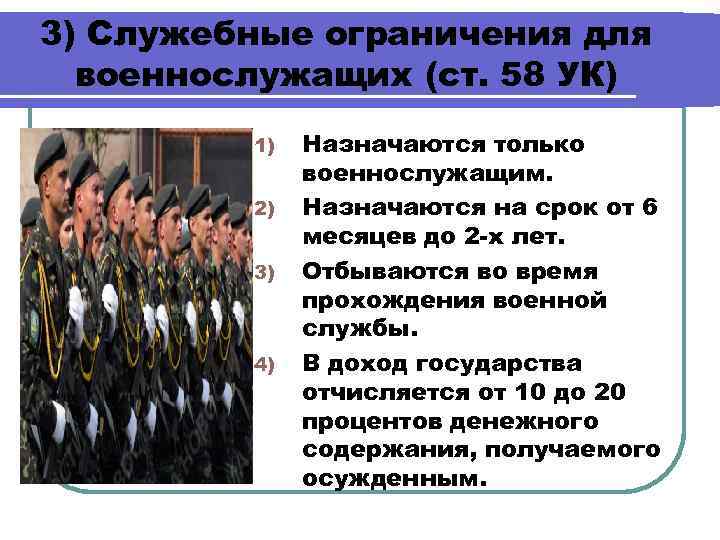 3) Служебные ограничения для военнослужащих (ст. 58 УК)

1) Назначаются только военнослужащим.
2) Назначаются на срок от 6 месяцев до 2-х лет.
3) Отбываются во время прохождения военной службы.
4) В доход государства отчисляется от 10 до 20 процентов денежного содержания, получаемого осужденным.